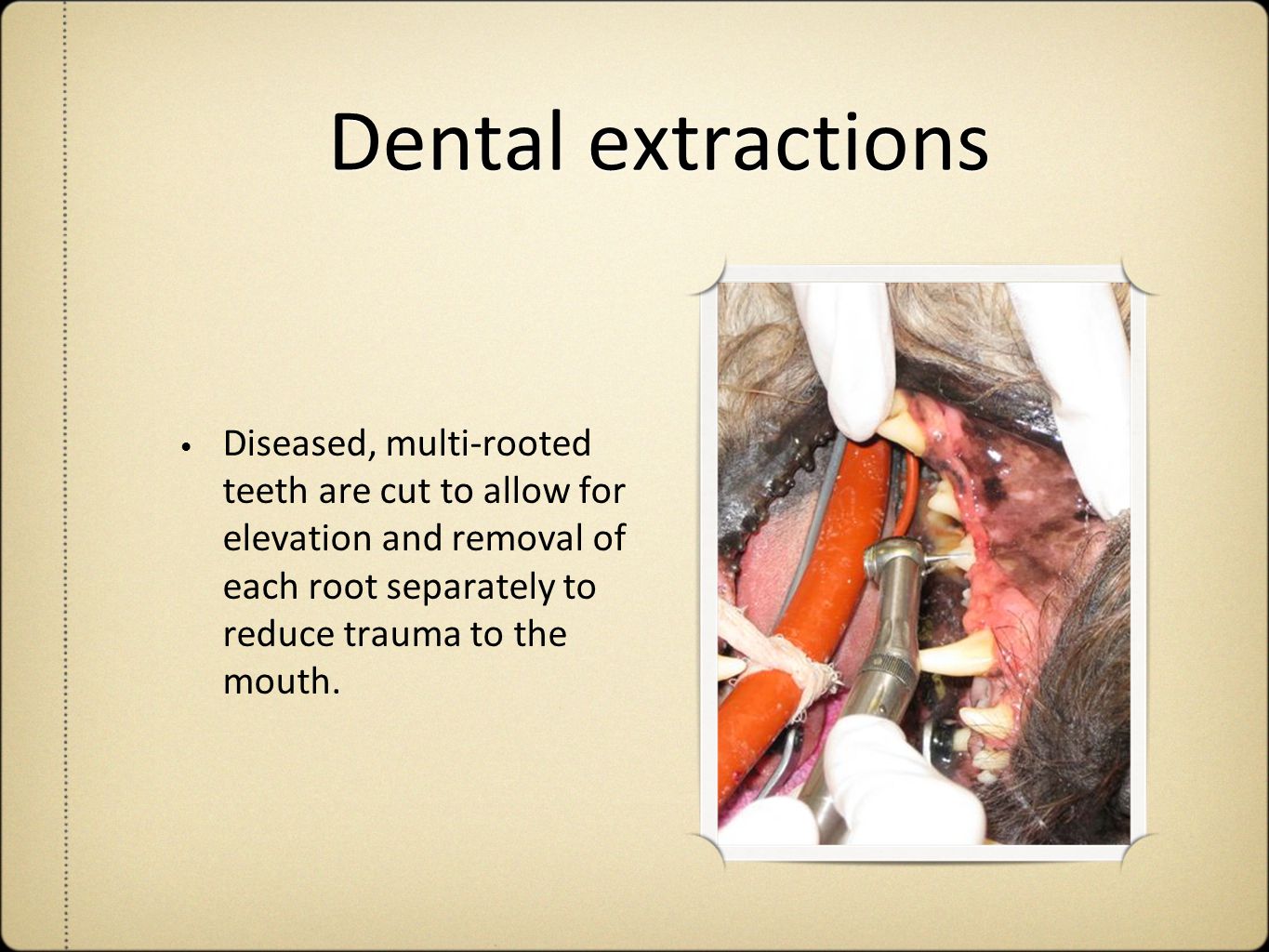 Dental extractions

• Diseased, multi-rooted teeth are cut to allow for elevation and removal of each root separately to reduce trauma to the mouth.